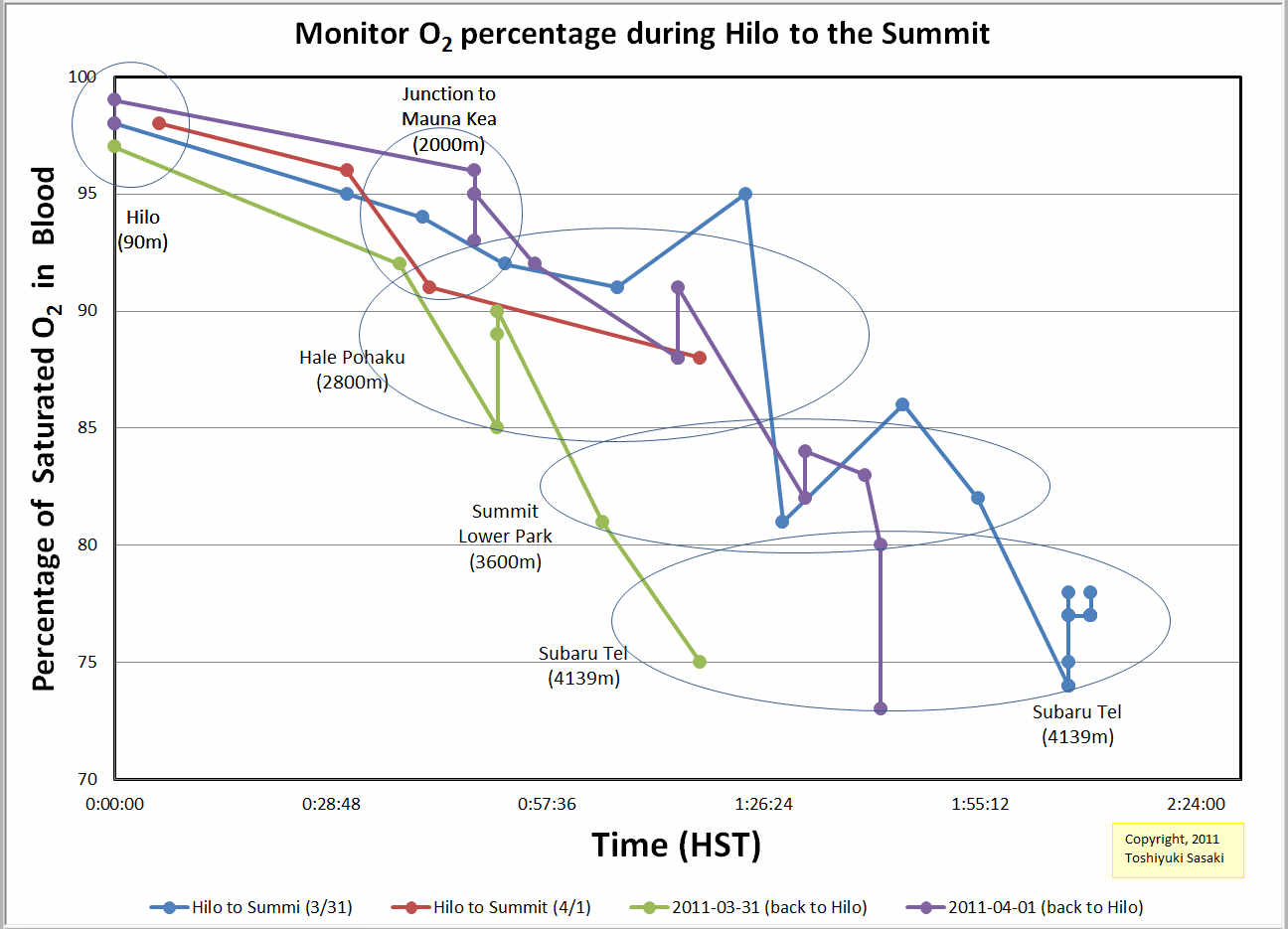 Monitor $O_2$ percentage during Hilo to the Summit

Percentage of Saturated $O_2$ in Blood

100
95
90
85
80
75
70

Junction to Mauna Kea (2000m)

Hilo (90m)

Hale Pohaku (2800m)

Summit Lower Park (3600m)

Subaru Tel (4139m)

Subaru Tel (4139m)

0:00:00
0:28:48
0:57:36
1:26:24
1:55:12
2:24:00

Time (HST)

Copyright, 2011
Toshiyuki Sasaki

Hilo to Summi (3/31)
Hilo to Summit (4/1)
2011-03-31 (back to Hilo)
2011-04-01 (back to Hilo)